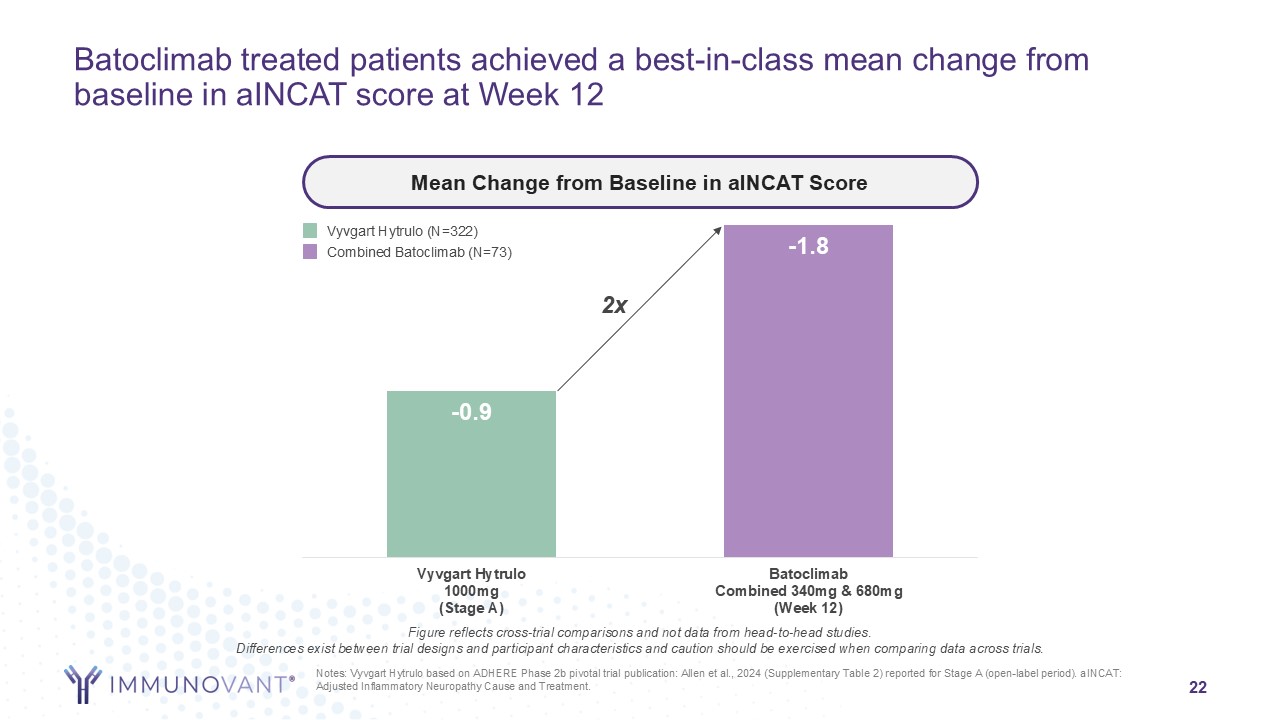 Batoclimab treated patients achieved a best-in-class mean change from baseline in aINCAT score at Week 12

Mean Change from Baseline in aINCAT Score

Vyvgart Hytrulo (N=322)
Combined Batoclimab (N=73)

2x

-0.9

-1.8

Vyvgart Hytrulo
1000mg
(Stage A)

Batoclimab
Combined 340mg & 680mg
(Week 12)

Figure reflects cross-trial comparisons and not data from head-to-head studies.
Differences exist between trial designs and participant characteristics and caution should be exercised when comparing data across trials.

IMMUNOVANT®

Notes: Vyvgart Hytrulo based on ADHERE Phase 2b pivotal trial publication: Allen et al., 2024 (Supplementary Table 2) reported for Stage A (open-label period). aINCAT: Adjusted Inflammatory Neuropathy Cause and Treatment.

22